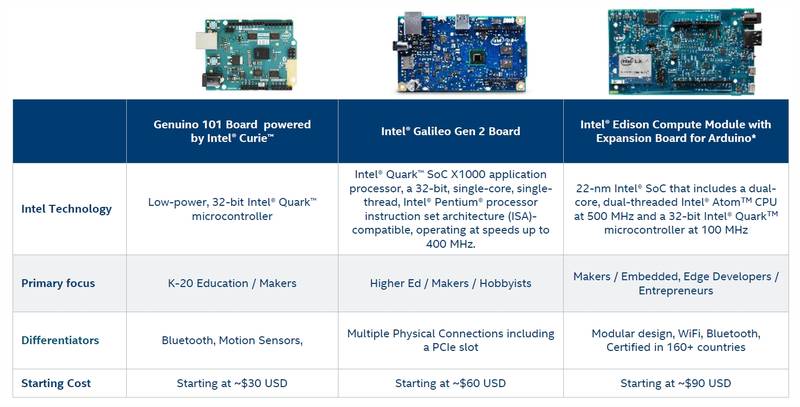 | | Genuino 101 Board powered by Intel® Curie™ | Intel® Galileo Gen 2 Board | Intel® Edison Compute Module with Expansion Board for Arduino* |
|---|---|---|---|
| Intel Technology | Low-power, 32-bit Intel® Quark™ microcontroller | Intel® Quark™ SoC X1000 application processor, a 32-bit, single-core, single-thread, Intel® Pentium® processor instruction set architecture (ISA)-compatible, operating at speeds up to 400 MHz. | 22-nm Intel® SoC that includes a dual-core, dual-threaded Intel® Atom™ CPU at 500 MHz and a 32-bit Intel® Quark™ microcontroller at 100 MHz |
| Primary focus | K-20 Education / Makers | Higher Ed / Makers / Hobbyists | Makers / Embedded, Edge Developers / Entrepreneurs |
| Differentiators | Bluetooth, Motion Sensors, | Multiple Physical Connections including a PCIe slot | Modular design, WiFi, Bluetooth, Certified in 160+ countries |
| Starting Cost | Starting at ~$30 USD | Starting at ~$60 USD | Starting at ~$90 USD |